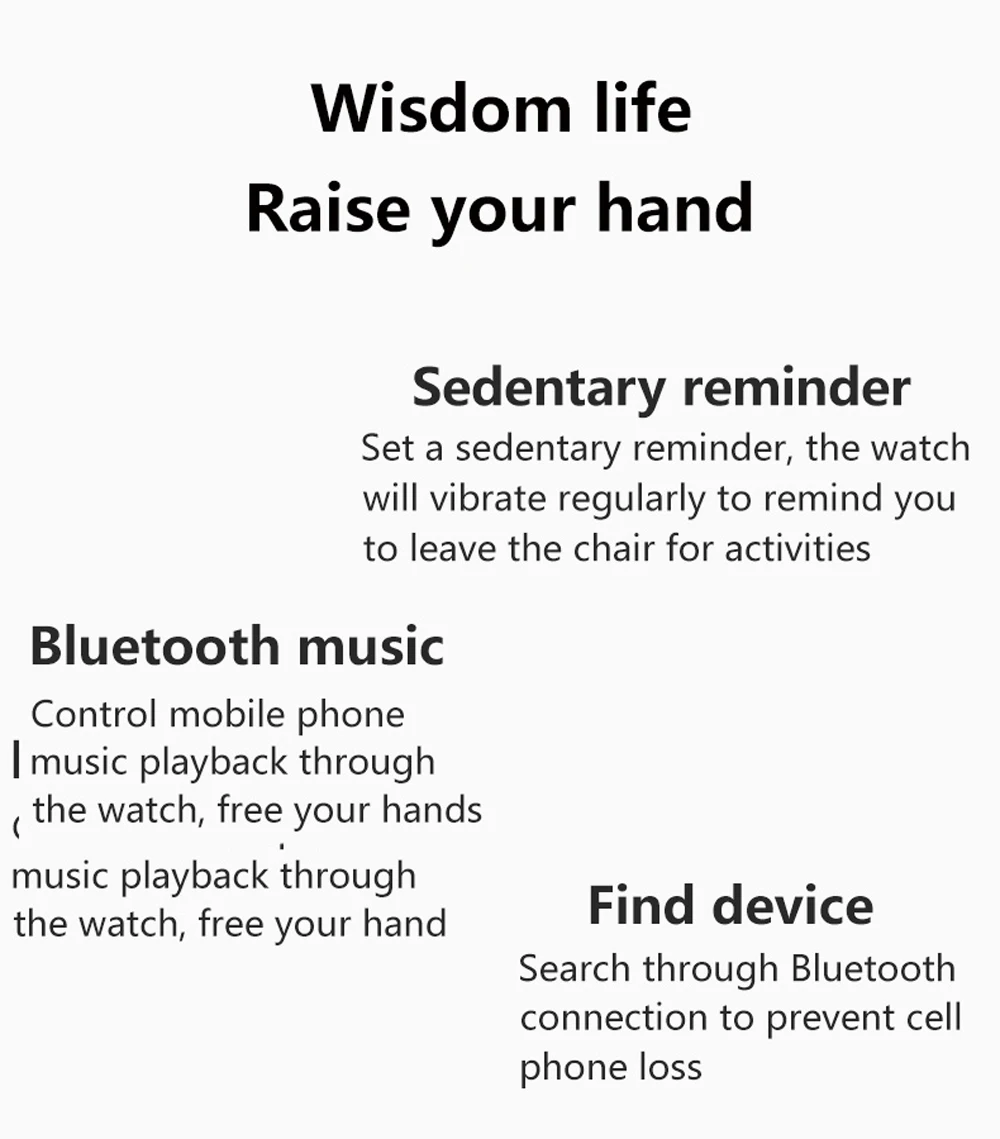 Wisdom life
Raise your hand

Sedentary reminder
Set a sedentary reminder, the watch will vibrate regularly to remind you to leave the chair for activities

Bluetooth music
Control mobile phone music playback through the watch, free your hands
music playback through the watch, free your hand

Find device
Search through Bluetooth connection to prevent cell phone loss